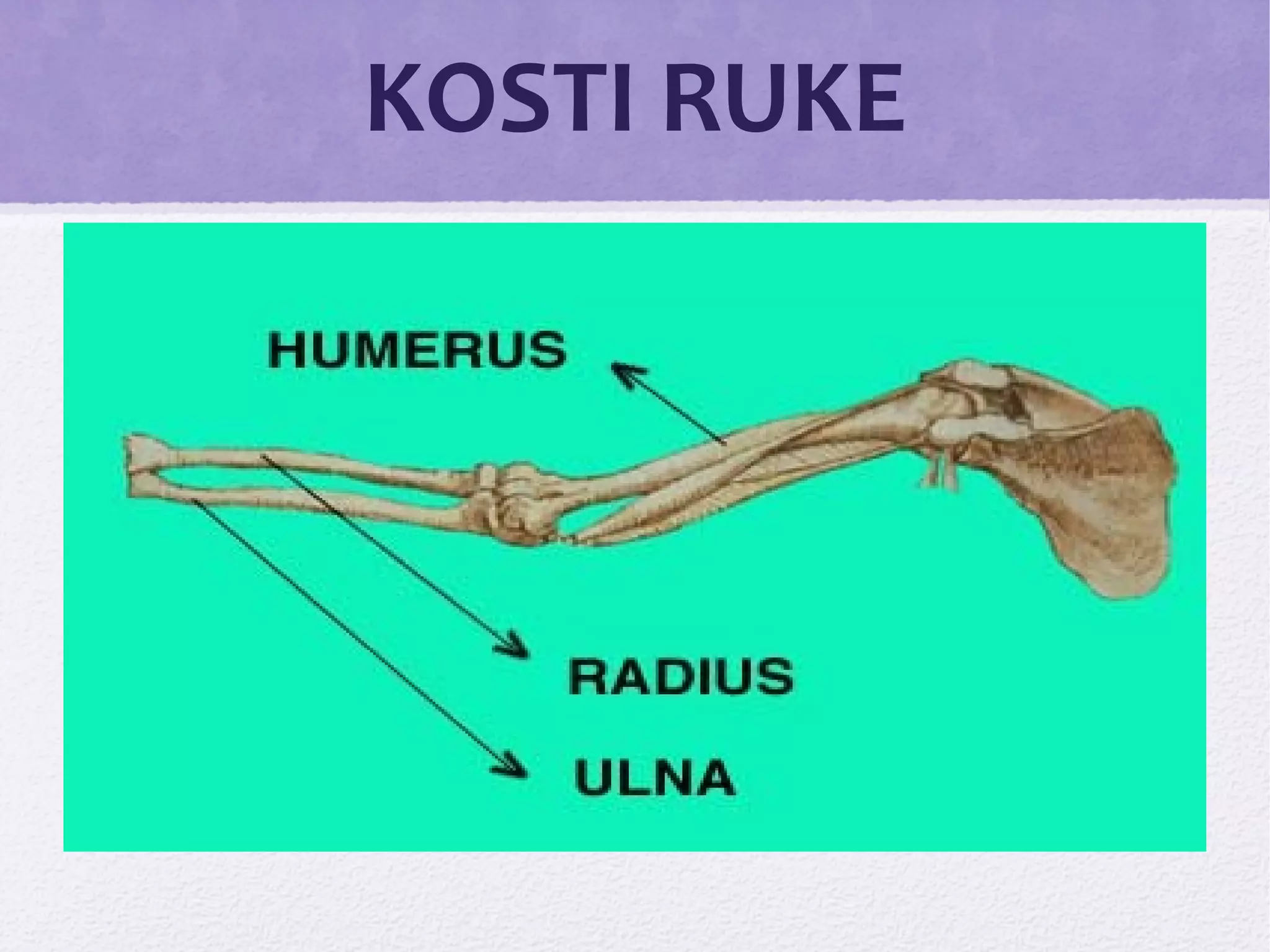 KOSTI RUKE

HUMERUS

RADIUS

ULNA